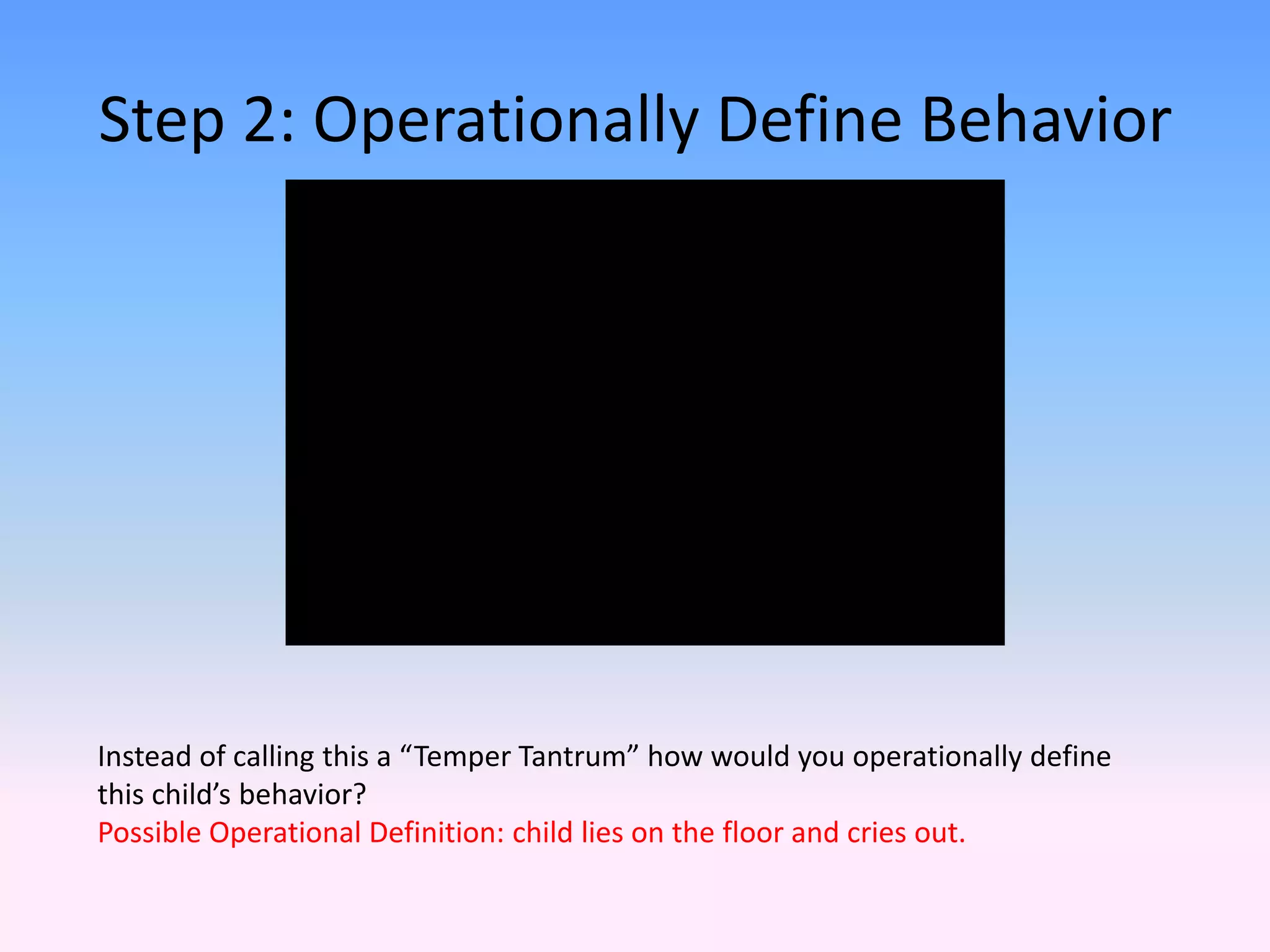 Step 2: Operationally Define Behavior

Instead of calling this a “Temper Tantrum” how would you operationally define this child’s behavior?
Possible Operational Definition: child lies on the floor and cries out.